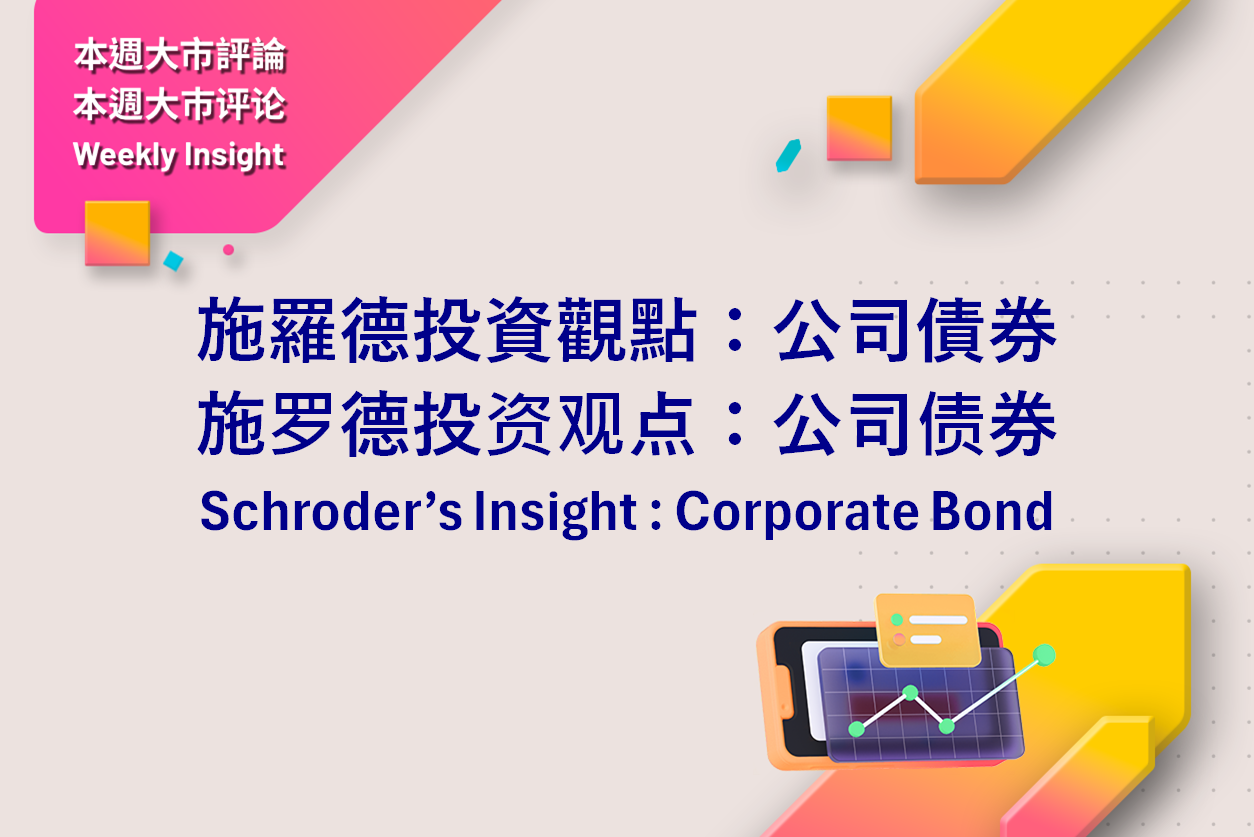 本週大市評論
本週大市评论
Weekly Insight

施羅德投資觀點：公司債券
施罗德投资观点：公司债券
Schroder's Insight : Corporate Bond